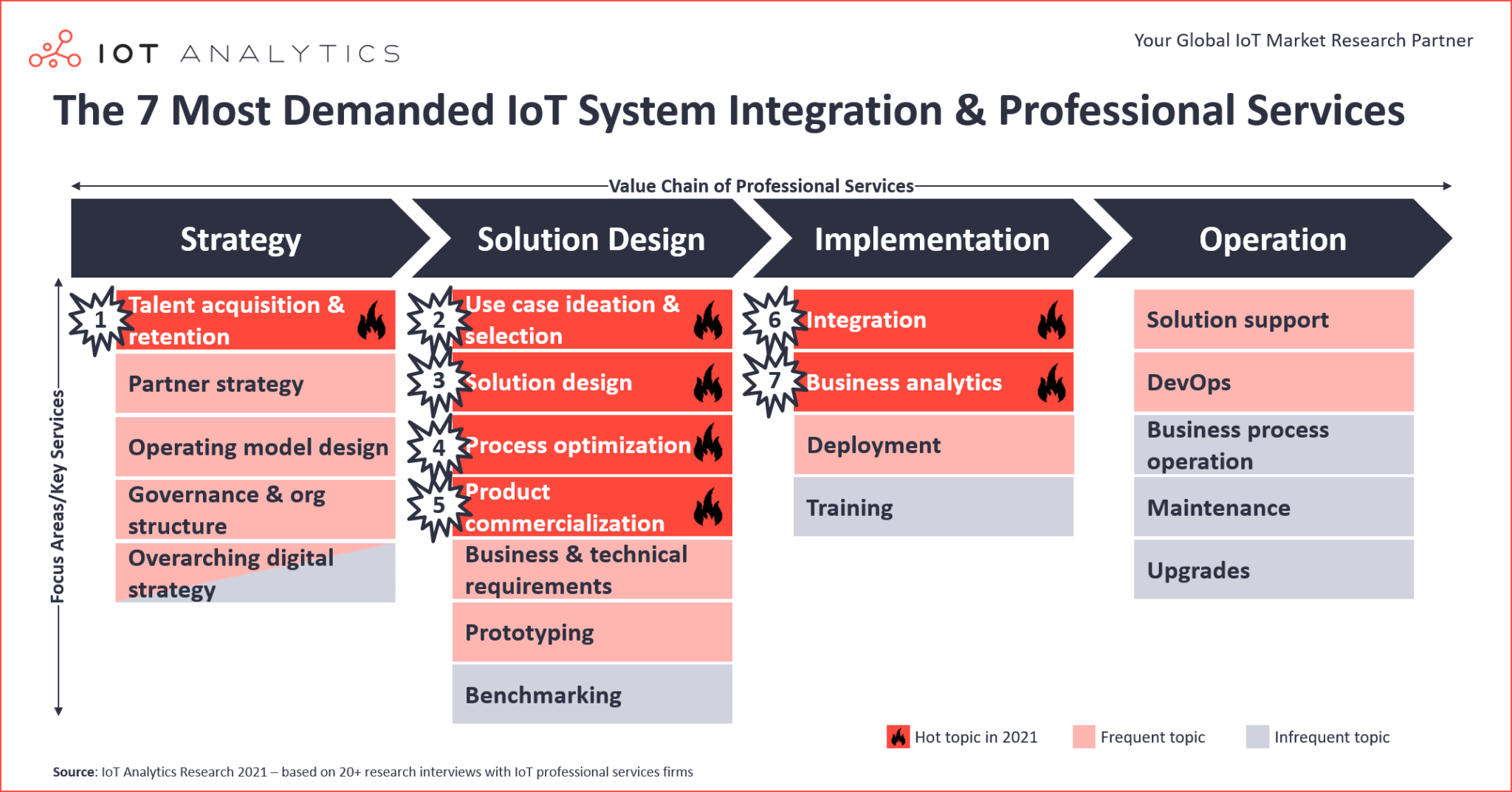 IOT ANALYTICS

Your Global IoT Market Research Partner

The 7 Most Demanded IoT System Integration & Professional Services

Value Chain of Professional Services

Focus Areas/Key Services

Strategy

1 Talent acquisition & retention

Partner strategy

Operating model design

Governance & org structure

Overarching digital strategy

Solution Design

2 Use case ideation & selection

3 Solution design

4 Process optimization

5 Product commercialization

Business & technical requirements

Prototyping

Benchmarking

Implementation

6 Integration

7 Business analytics

Deployment

Training

Operation

Solution support

DevOps

Business process operation

Maintenance

Upgrades

Hot topic in 2021

Frequent topic

Infrequent topic

Source: IoT Analytics Research 2021 – based on 20+ research interviews with IoT professional services firms